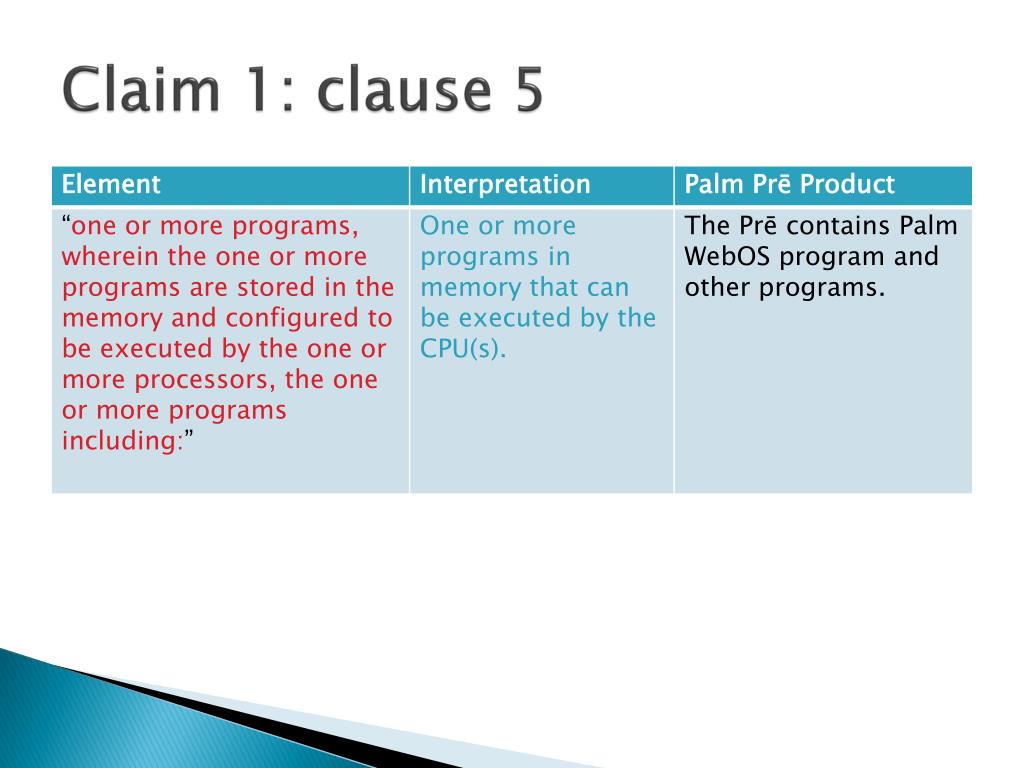 Claim 1: clause 5

| Element | Interpretation | Palm Prē Product |
|---|---|---|
| “one or more programs, wherein the one or more programs are stored in the memory and configured to be executed by the one or more processors, the one or more programs including:” | One or more programs in memory that can be executed by the CPU(s). | The Prē contains Palm WebOS program and other programs. |